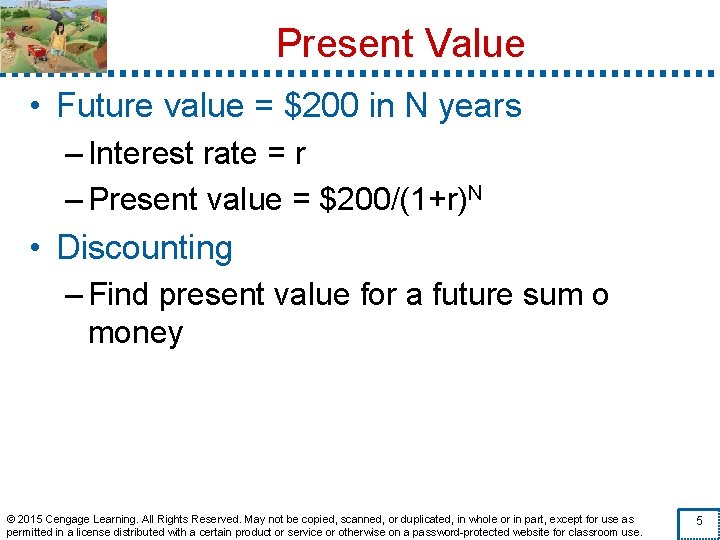 Present Value

• Future value = \$200 in N years
– Interest rate = r
– Present value = $\$200/(1+r)^N$

• Discounting
– Find present value for a future sum o money

© 2015 Cengage Learning. All Rights Reserved. May not be copied, scanned, or duplicated, in whole or in part, except for use as permitted in a license distributed with a certain product or service or otherwise on a password-protected website for classroom use.

5